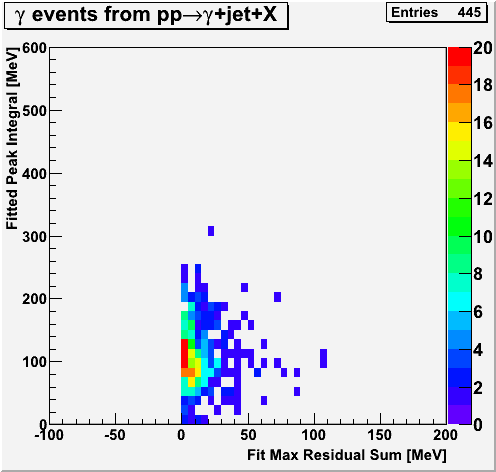 $\gamma$ events from pp$\rightarrow\gamma$+jet+X

Entries 445

Fitted Peak Integral [MeV]

600
500
400
300
200
100
0

-100 -50 0 50 100 150 200

Fit Max Residual Sum [MeV]

20
18
16
14
12
10
8
6
4
2
0